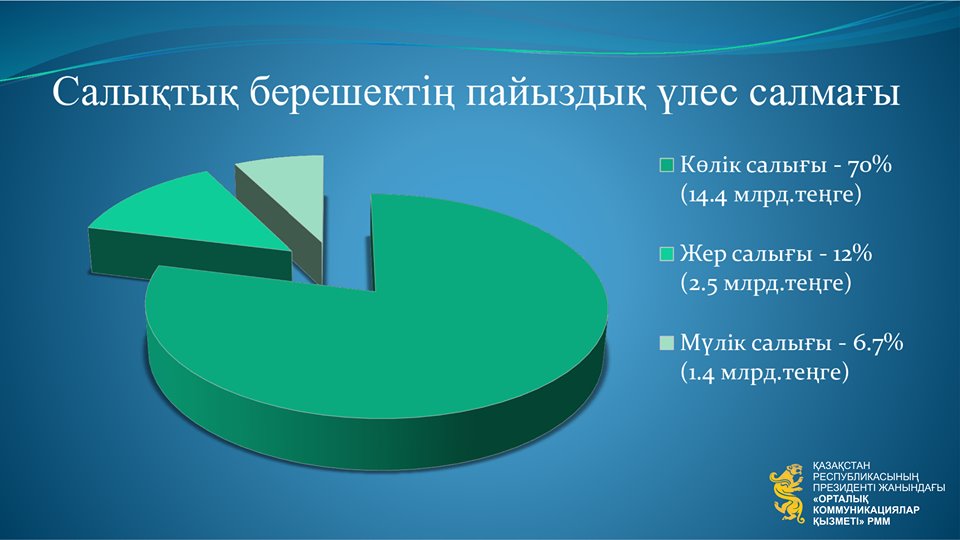 Салықтық берешектің пайыздық үлес салмағы

Көлік салығы - 70% (14.4 млрд.теңге)

Жер салығы - 12% (2.5 млрд.теңге)

Мүлік салығы - 6.7% (1.4 млрд.теңге)

ҚАЗАҚСТАН РЕСПУБЛИКАСЫНЫҢ ПРЕЗИДЕНТІ ЖАНЫНДАҒЫ «ОРТАЛЫҚ КОММУНИКАЦИЯЛАР ҚЫЗМЕТІ» РММ